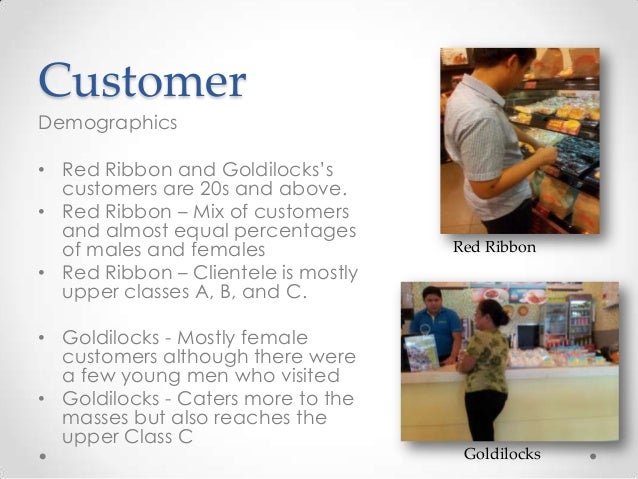 Customer
Demographics

• Red Ribbon and Goldilocks's customers are 20s and above.
• Red Ribbon – Mix of customers and almost equal percentages of males and females
• Red Ribbon – Clientele is mostly upper classes A, B, and C.

• Goldilocks - Mostly female customers although there were a few young men who visited
• Goldilocks - Caters more to the masses but also reaches the upper Class C

Red Ribbon

Goldilocks